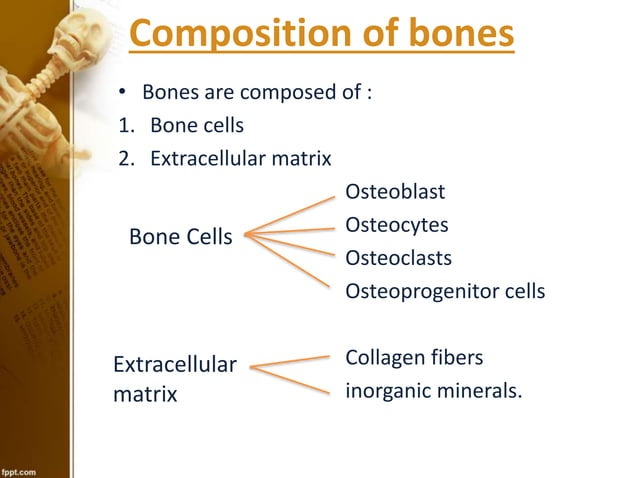 Composition of bones

• Bones are composed of :
1. Bone cells
2. Extracellular matrix

Bone Cells

Osteoblast
Osteocytes
Osteoclasts
Osteoprogenitor cells

Extracellular matrix

Collagen fibers
inorganic minerals.

fppt.com